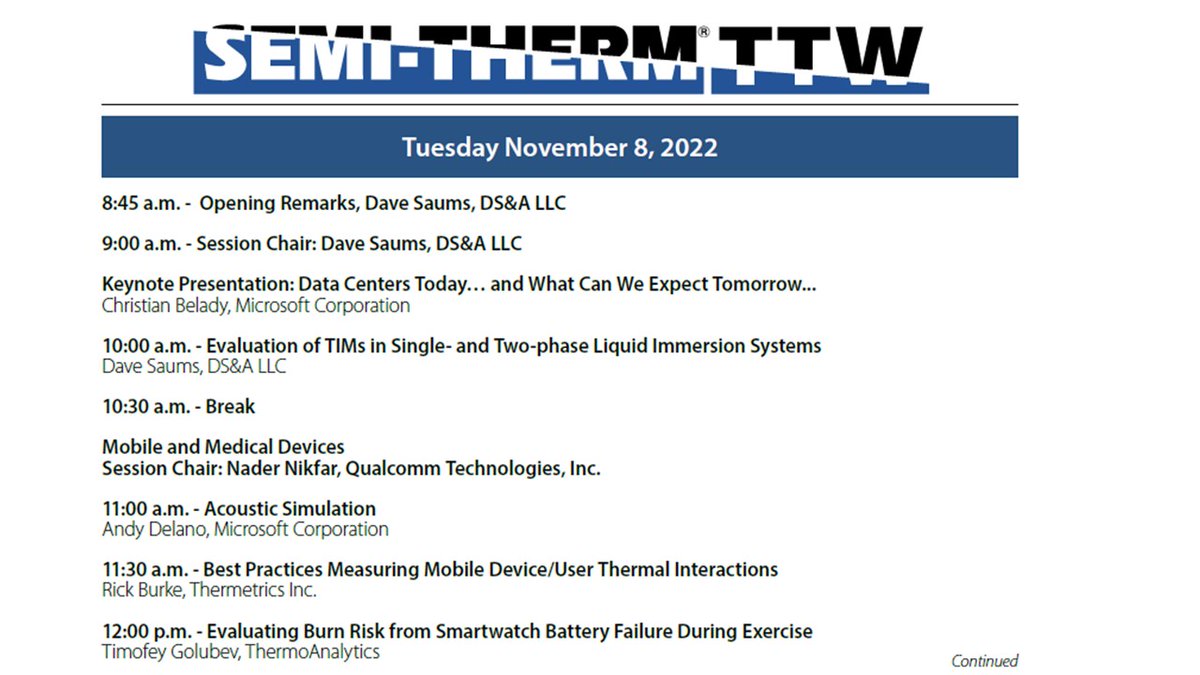 SEMI-THERM® TTW

Tuesday November 8, 2022

8:45 a.m. - Opening Remarks, Dave Saums, DS&A LLC

9:00 a.m. - Session Chair: Dave Saums, DS&A LLC

Keynote Presentation: Data Centers Today… and What Can We Expect Tomorrow…
Christian Belady, Microsoft Corporation

10:00 a.m. - Evaluation of TIMs in Single- and Two-phase Liquid Immersion Systems
Dave Saums, DS&A LLC

10:30 a.m. - Break

Mobile and Medical Devices
Session Chair: Nader Nikfar, Qualcomm Technologies, Inc.

11:00 a.m. - Acoustic Simulation
Andy Delano, Microsoft Corporation

11:30 a.m. - Best Practices Measuring Mobile Device/User Thermal Interactions
Rick Burke, Thermetrics Inc.

12:00 p.m. - Evaluating Burn Risk from Smartwatch Battery Failure During Exercise
Timofey Golubev, ThermoAnalytics

Continued